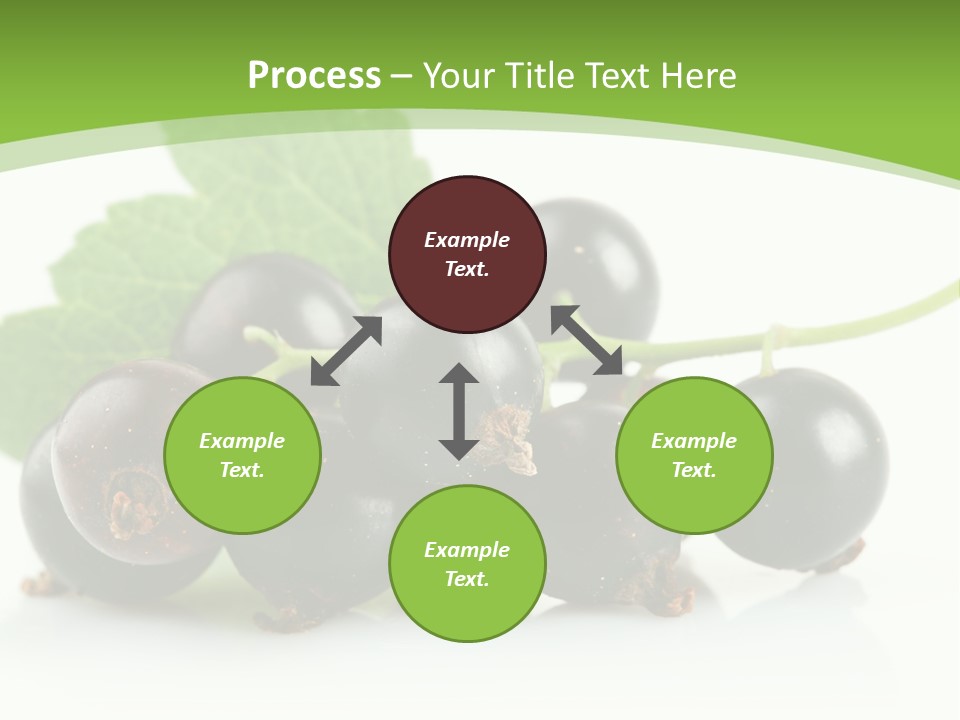 Process – Your Title Text Here

Example Text.

Example Text.

Example Text.

Example Text.